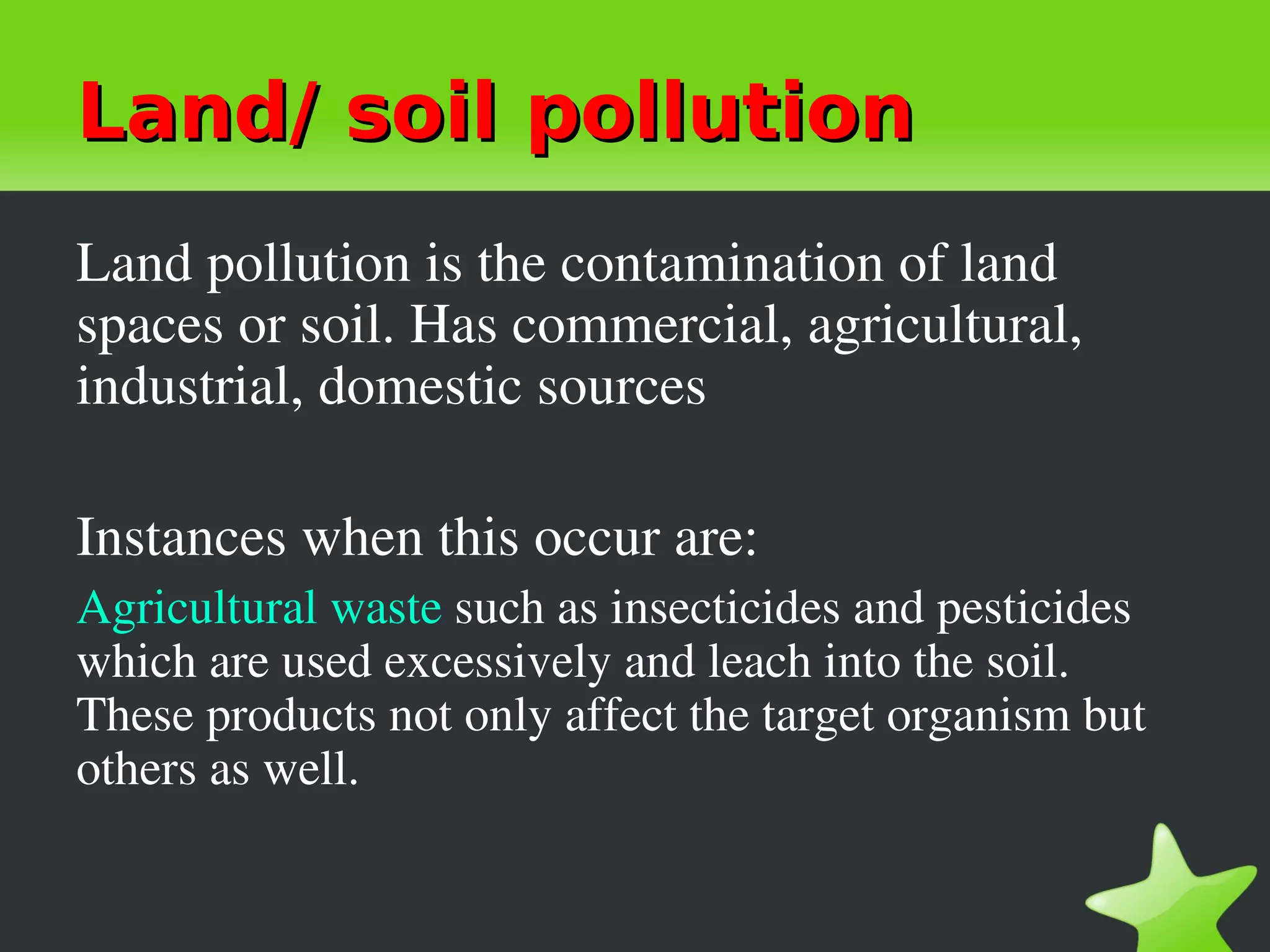 Land/ soil pollution

Land pollution is the contamination of land spaces or soil. Has commercial, agricultural, industrial, domestic sources

Instances when this occur are:

Agricultural waste such as insecticides and pesticides which are used excessively and leach into the soil. These products not only affect the target organism but others as well.